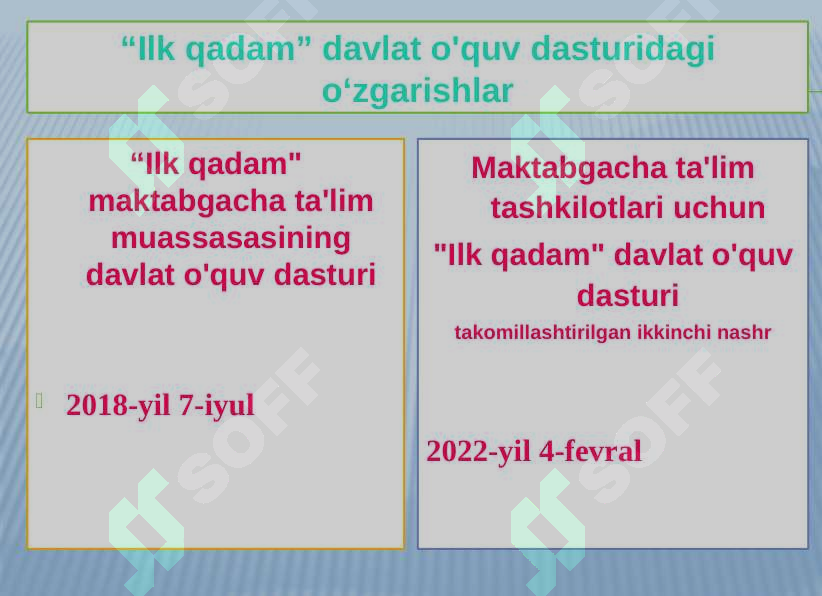 “Ilk qadam” davlat o'quv dasturidagi o‘zgarishlar

“Ilk qadam" maktabgacha ta'lim muassasasining davlat o'quv dasturi

2018-yil 7-iyul

Maktabgacha ta'lim tashkilotlari uchun "Ilk qadam" davlat o'quv dasturi takomillashtirilgan ikkinchi nashr

2022-yil 4-fevral

SOFF SOFF SOFF SOFF